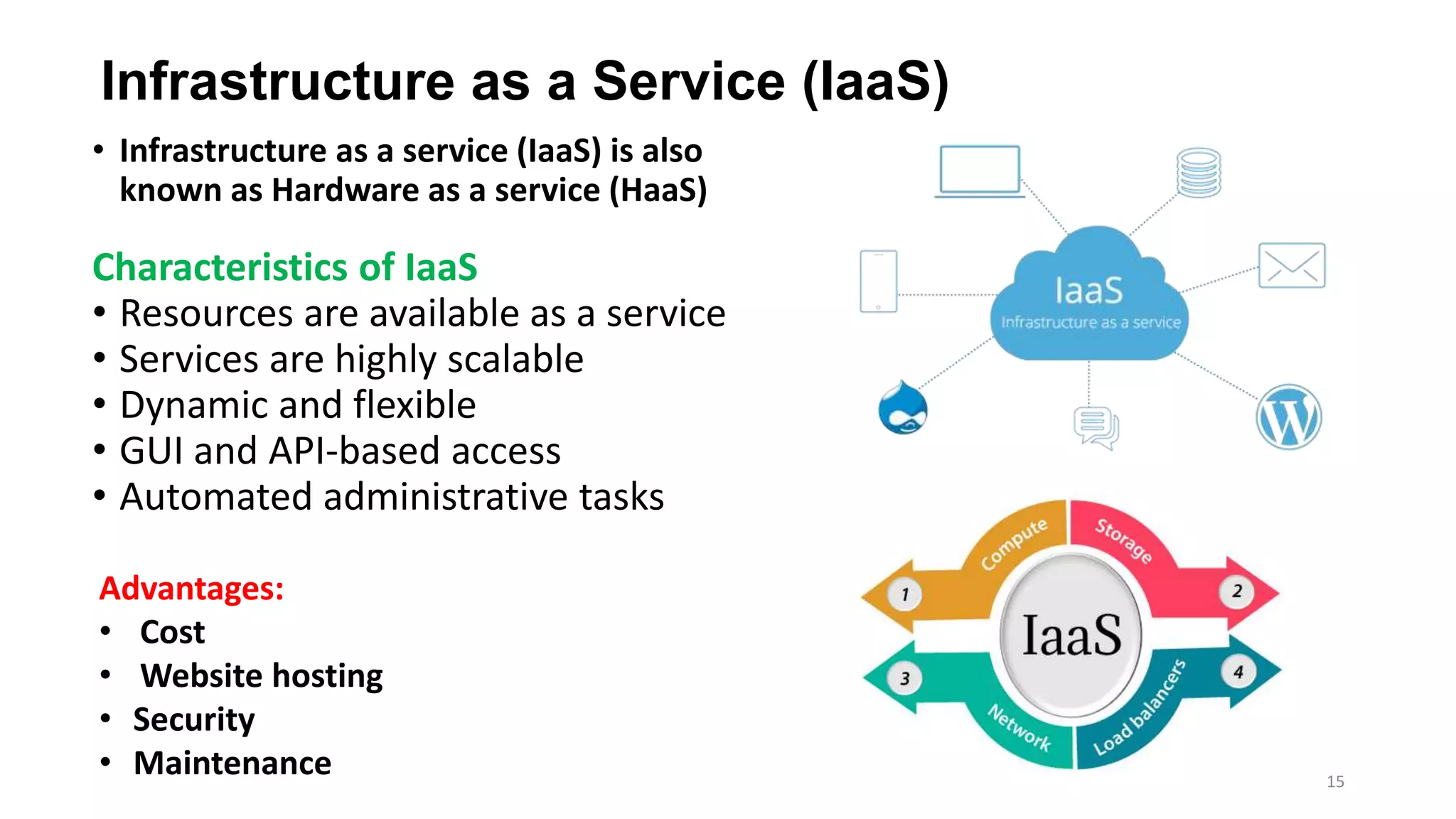 Infrastructure as a Service (IaaS)

• Infrastructure as a service (IaaS) is also known as Hardware as a service (HaaS)

Characteristics of IaaS
• Resources are available as a service
• Services are highly scalable
• Dynamic and flexible
• GUI and API-based access
• Automated administrative tasks

Advantages:
• Cost
• Website hosting
• Security
• Maintenance

IaaS
Infrastructure as a service

Compute
Storage
1
2
IaaS
3
4
Network
Load balancers

15